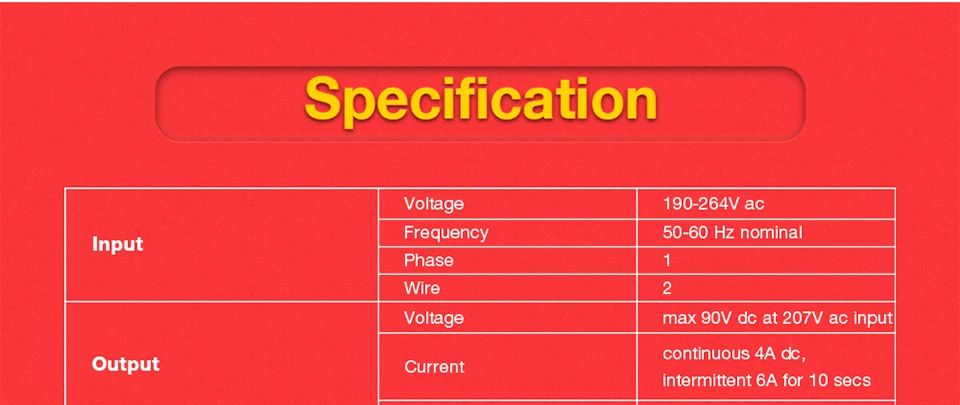 Specification

| | | |
|---|---|---|
| Input | Voltage | 190-264V ac |
| | Frequency | 50-60 Hz nominal |
| | Phase | 1 |
| | Wire | 2 |
| Output | Voltage | max 90V dc at 207V ac input |
| | Current | continuous 4A dc, intermittent 6A for 10 secs |